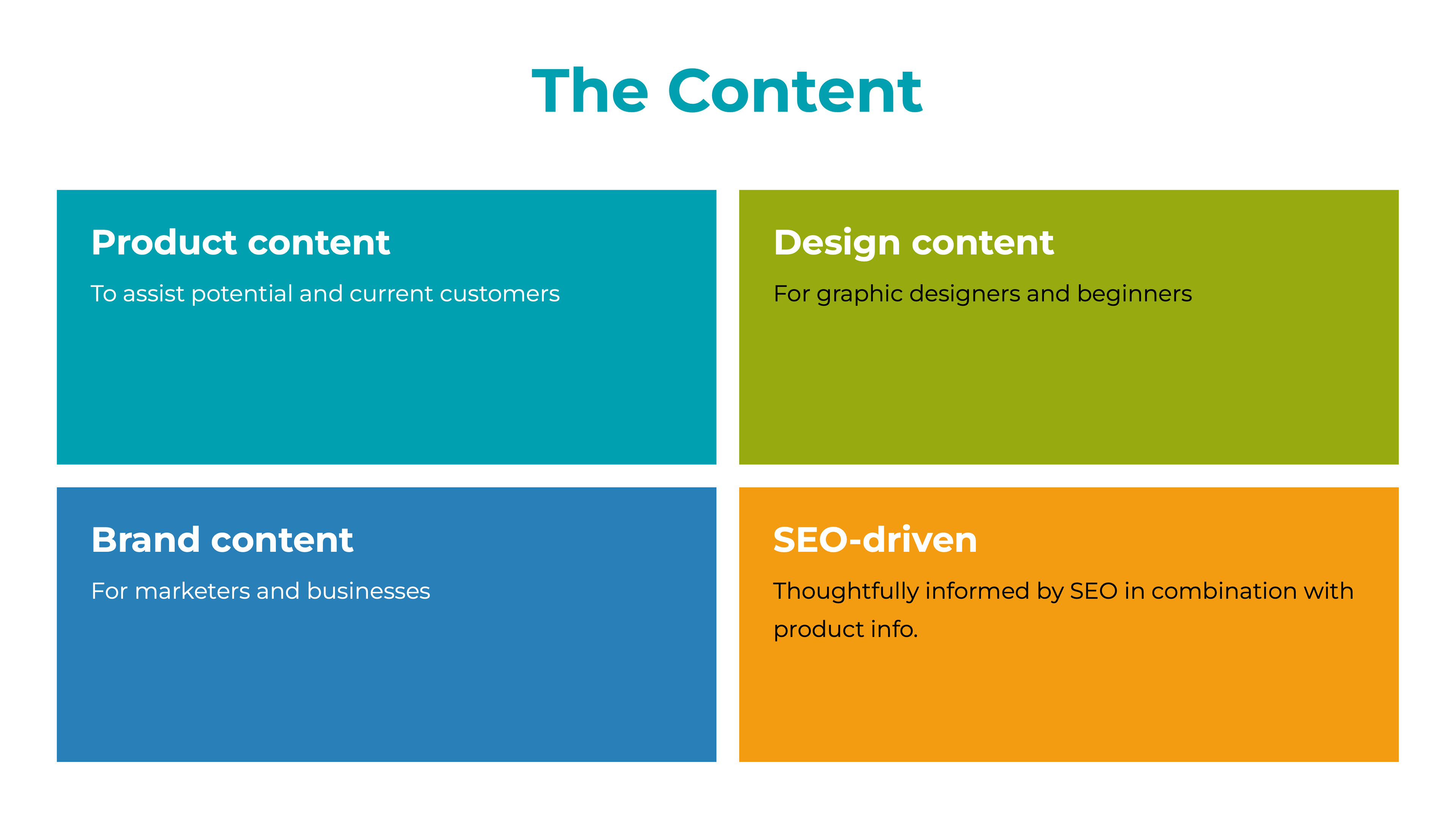 The Content

Product content

To assist potential and current customers

Design content

For graphic designers and beginners

Brand content

For marketers and businesses

SEO-driven

Thoughtfully informed by SEO in combination with product info.